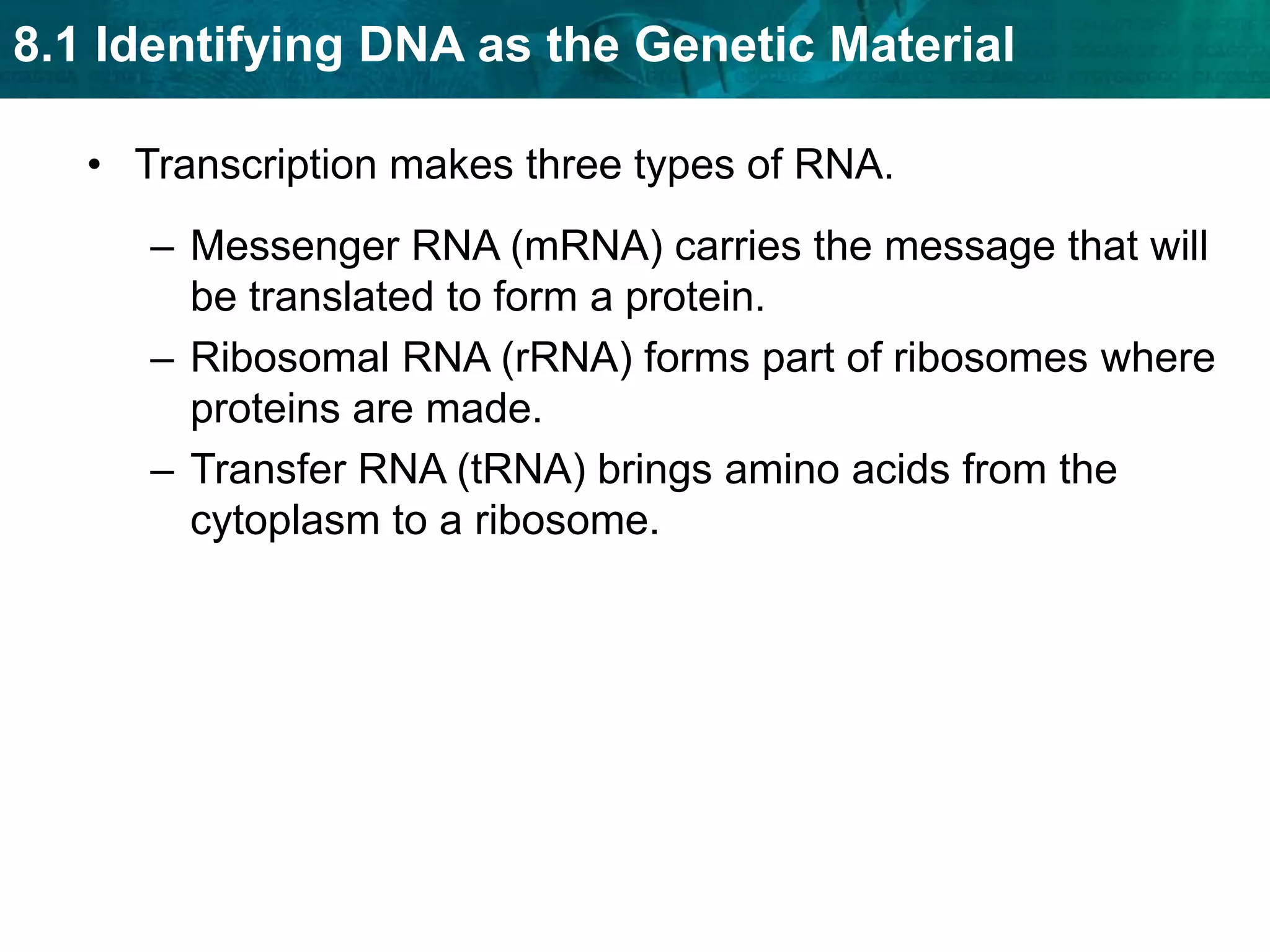 8.1 Identifying DNA as the Genetic Material

• Transcription makes three types of RNA.

– Messenger RNA (mRNA) carries the message that will be translated to form a protein.

– Ribosomal RNA (rRNA) forms part of ribosomes where proteins are made.

– Transfer RNA (tRNA) brings amino acids from the cytoplasm to a ribosome.